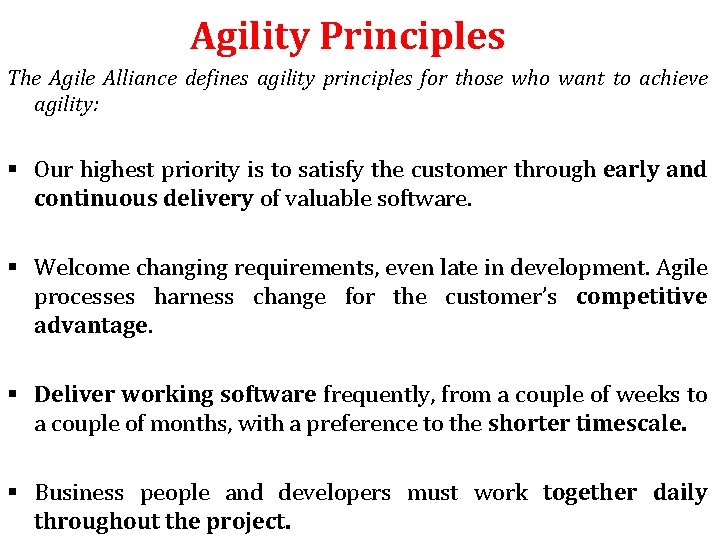 Agility Principles

The Agile Alliance defines agility principles for those who want to achieve agility:

▪ Our highest priority is to satisfy the customer through early and continuous delivery of valuable software.

▪ Welcome changing requirements, even late in development. Agile processes harness change for the customer's competitive advantage.

▪ Deliver working software frequently, from a couple of weeks to a couple of months, with a preference to the shorter timescale.

▪ Business people and developers must work together daily throughout the project.